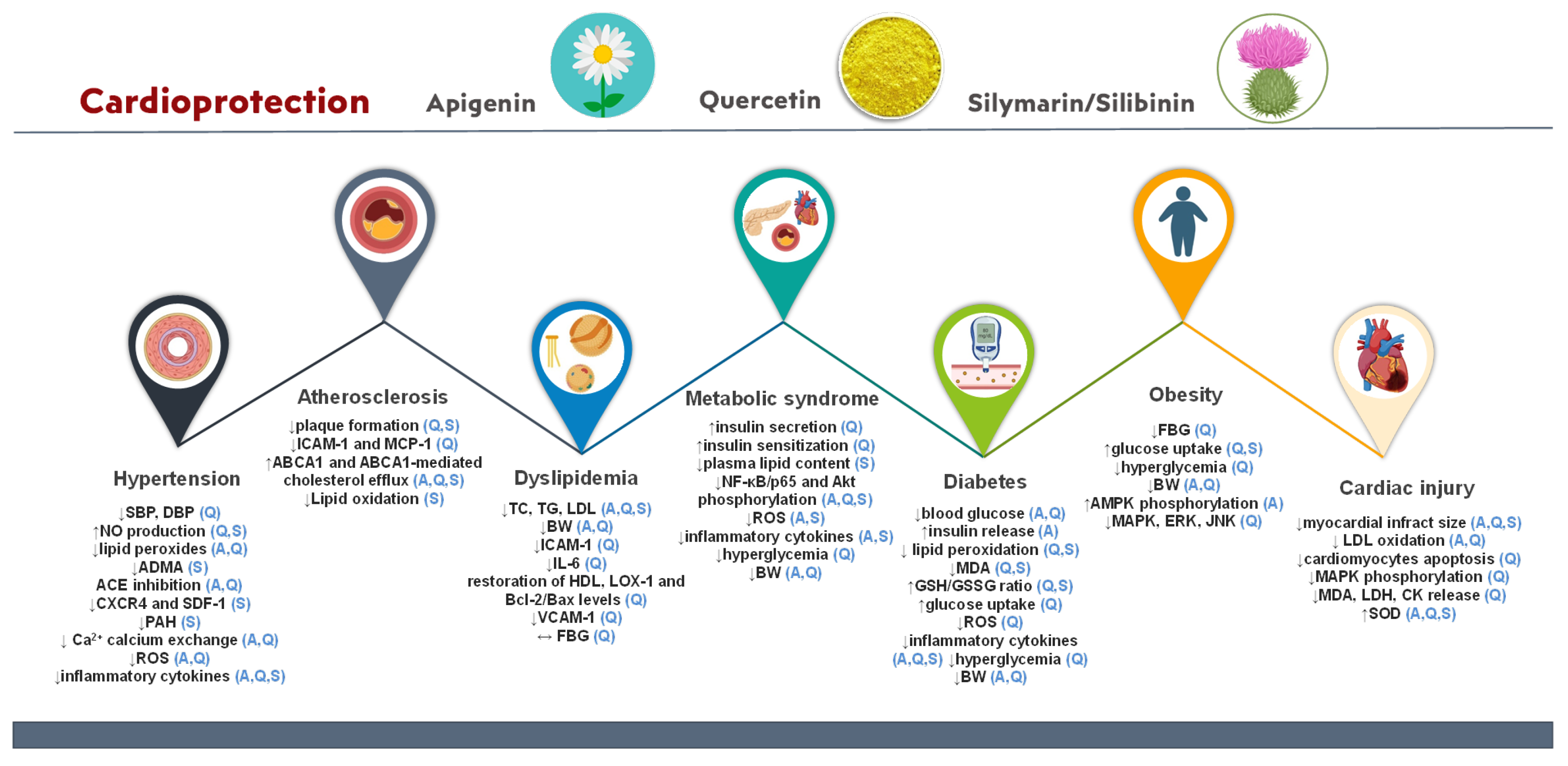 Cardioprotection Apigenin Quercetin Silymarin/Silibinin

Hypertension
↓SBP, DBP (Q)
↑NO production (Q,S)
↓lipid peroxides (A,Q)
↓ADMA (S)
ACE inhibition (A,Q)
↓CXCR4 and SDF-1 (S)
↓PAH (S)
↓ $Ca^{2+}$ calcium exchange (A,Q)
↓ROS (A,Q)
↓inflammatory cytokines (A,Q,S)

Atherosclerosis
↓plaque formation (Q,S)
↓ICAM-1 and MCP-1 (Q)
↑ABCA1 and ABCA1-mediated cholesterol efflux (A,Q,S)
↓Lipid oxidation (S)

Dyslipidemia
↓TC, TG, LDL (A,Q,S)
↓BW (A,Q)
↓ICAM-1 (Q)
↓IL-6 (Q)
restoration of HDL, LOX-1 and Bcl-2/Bax levels (Q)
↓VCAM-1 (Q)
↔ FBG (Q)

Metabolic syndrome
↑insulin secretion (Q)
↑insulin sensitization (Q)
↓plasma lipid content (S)
↓NF-κB/p65 and Akt phosphorylation (A,Q,S)
↓ROS (A,S)
↓inflammatory cytokines (A,S)
↓hyperglycemia (Q)
↓BW (A,Q)

Diabetes
↓blood glucose (A,Q)
↑insulin release (A)
↓ lipid peroxidation (Q,S)
↓MDA (Q,S)
↑GSH/GSSG ratio (Q,S)
↑glucose uptake (Q)
↓ROS (Q)
↓inflammatory cytokines (A,Q,S) ↓hyperglycemia (Q)
↓BW (A,Q)

Obesity
↓FBG (Q)
↑glucose uptake (Q,S)
↓hyperglycemia (Q)
↓BW (A,Q)
↑AMPK phosphorylation (A)
↓MAPK, ERK, JNK (Q)

Cardiac injury
↓myocardial infract size (A,Q,S)
↓ LDL oxidation (A,Q)
↓cardiomyocytes apoptosis (Q)
↓MAPK phosphorylation (Q)
↓MDA, LDH, CK release (Q)
↑SOD (A,Q,S)